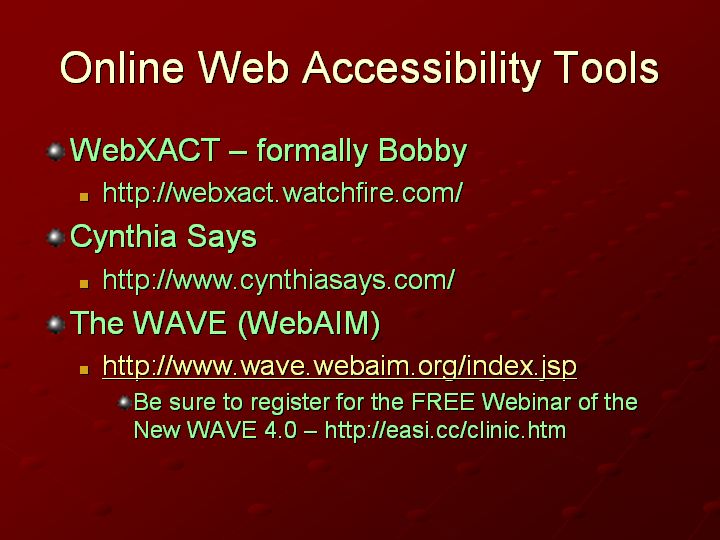 Online Web Accessibility Tools

WebXACT – formally Bobby

http://webxact.watchfire.com/

Cynthia Says

http://www.cynthiasays.com/

The WAVE (WebAIM)

http://www.wave.webaim.org/index.jsp

Be sure to register for the FREE Webinar of the New WAVE 4.0 – http://easi.cc/clinic.htm